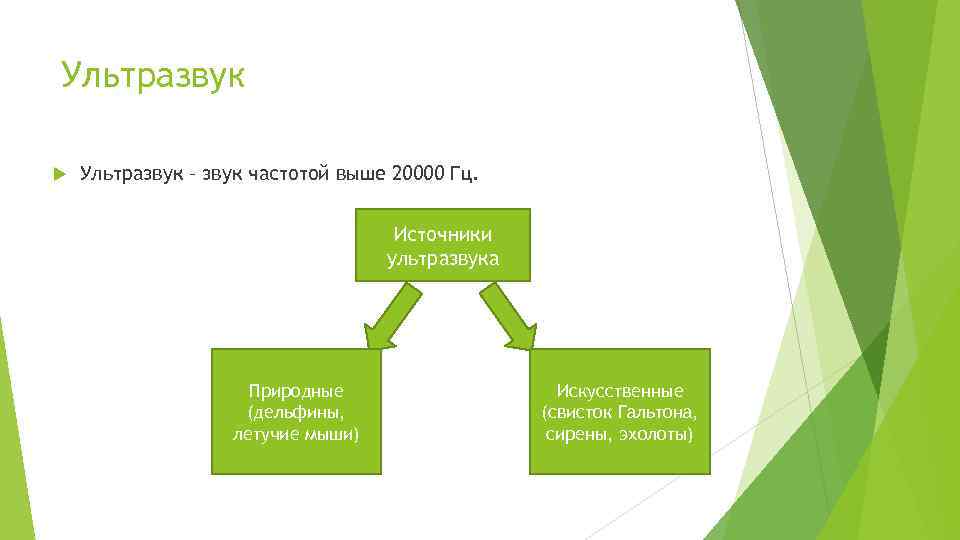 Ультразвук

Ультразвук – звук частотой выше 20000 Гц.

Источники ультразвука

Природные (дельфины, летучие мыши)

Искусственные (свисток Гальтона, сирены, эхолоты)